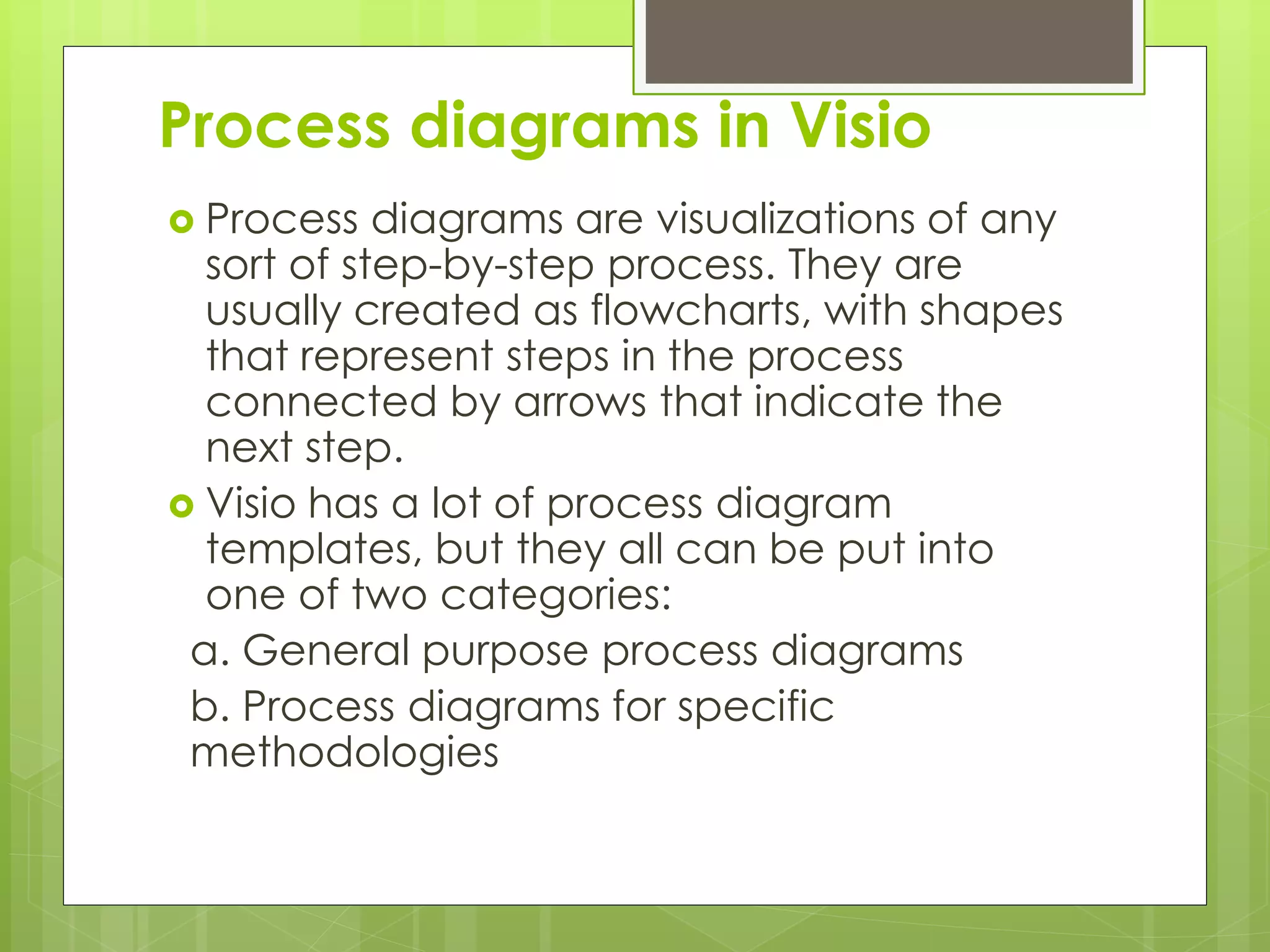 Process diagrams in Visio

Process diagrams are visualizations of any sort of step-by-step process. They are usually created as flowcharts, with shapes that represent steps in the process connected by arrows that indicate the next step.

Visio has a lot of process diagram templates, but they all can be put into one of two categories:

a. General purpose process diagrams

b. Process diagrams for specific methodologies